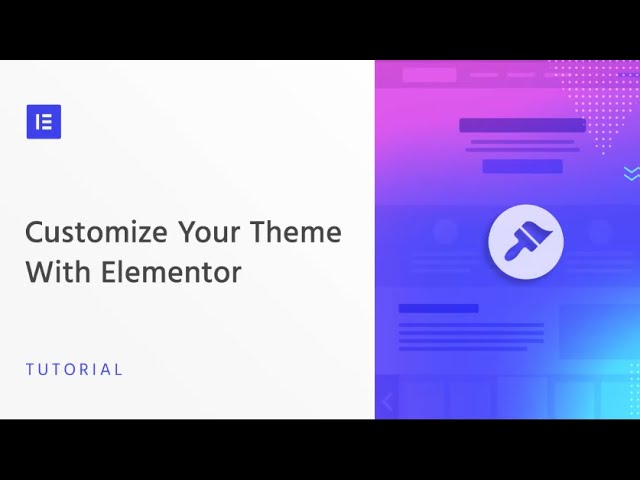 Customize Your Theme With Elementor

TUTORIAL